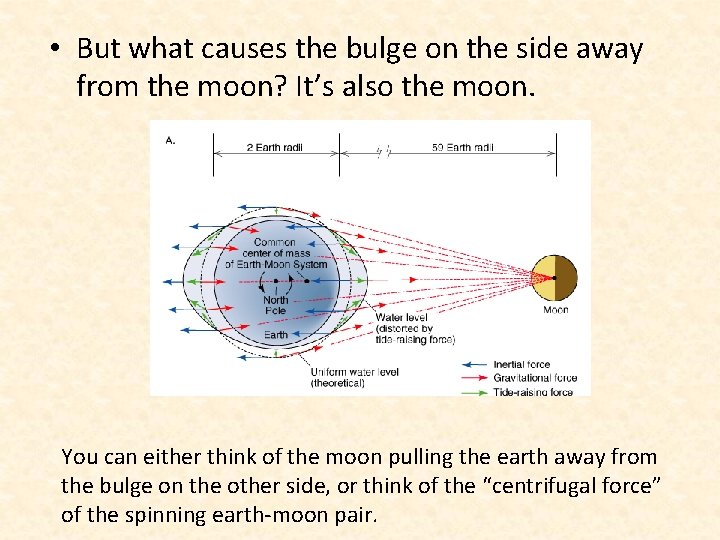 • But what causes the bulge on the side away from the moon? It's also the moon.

A.

2 Earth radii

59 Earth radii

Common center of mass of Earth-Moon System

North Pole

Earth

Moon

Water level (distorted by tide-raising force)

Uniform water level (theoretical)

Inertial force

Gravitational force

Tide-raising force

You can either think of the moon pulling the earth away from the bulge on the other side, or think of the "centrifugal force" of the spinning earth-moon pair.